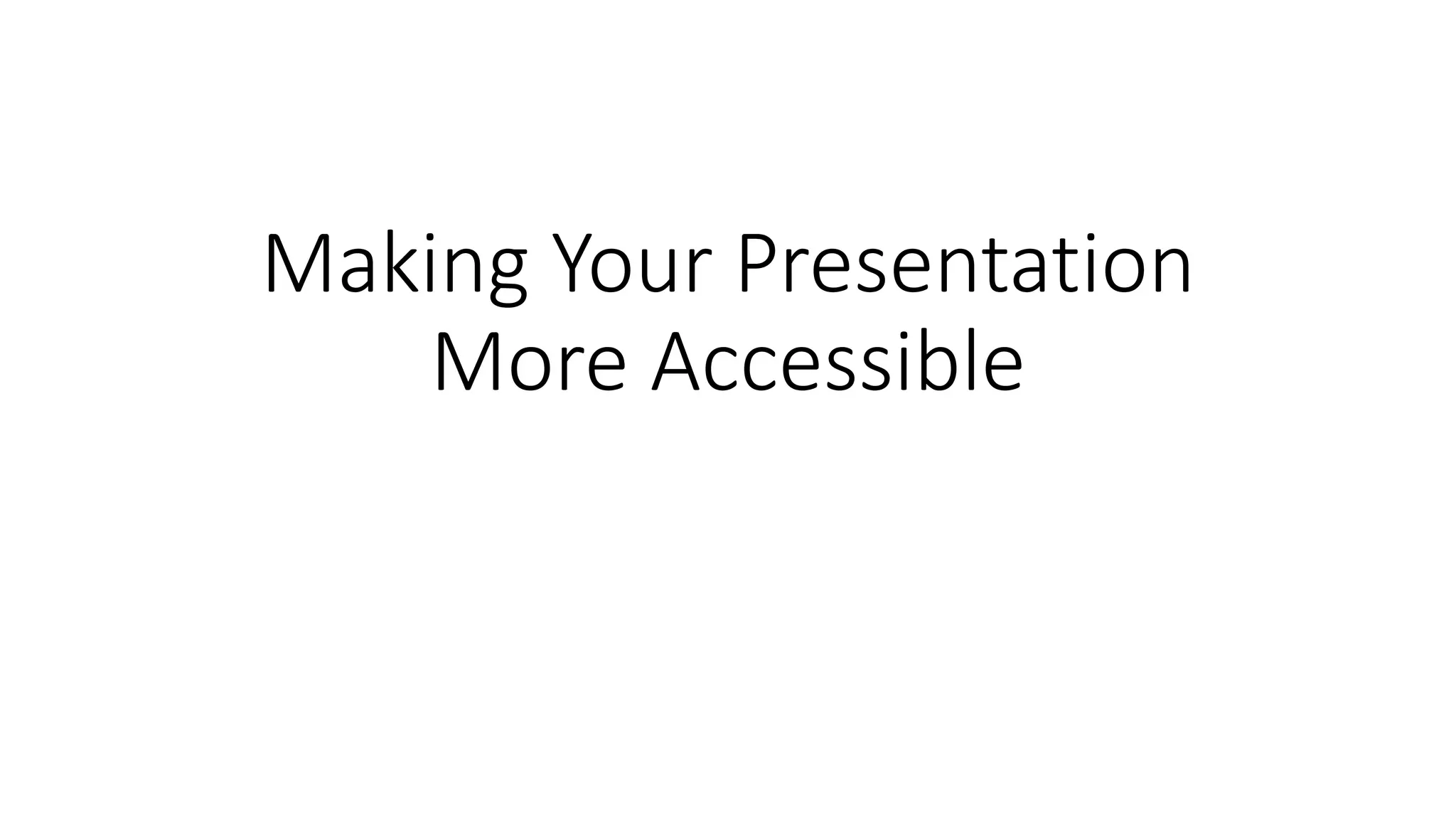 Making Your Presentation More Accessible